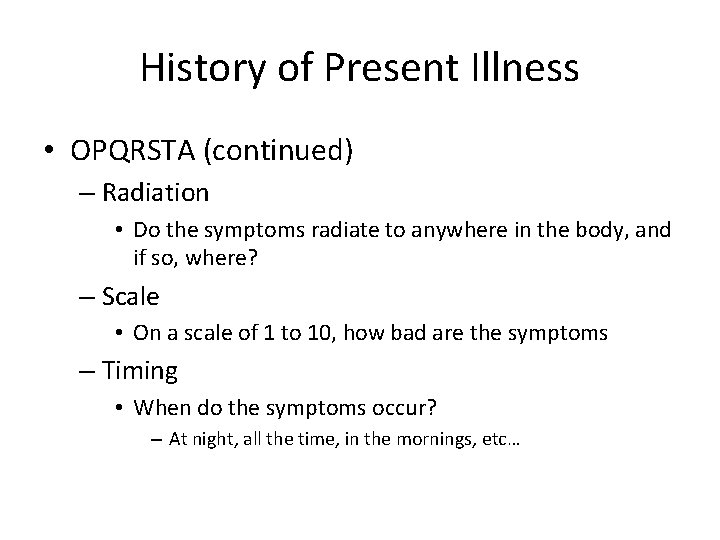 History of Present Illness

• OPQRSTA (continued)
– Radiation
• Do the symptoms radiate to anywhere in the body, and if so, where?
– Scale
• On a scale of 1 to 10, how bad are the symptoms
– Timing
• When do the symptoms occur?
– At night, all the time, in the mornings, etc…